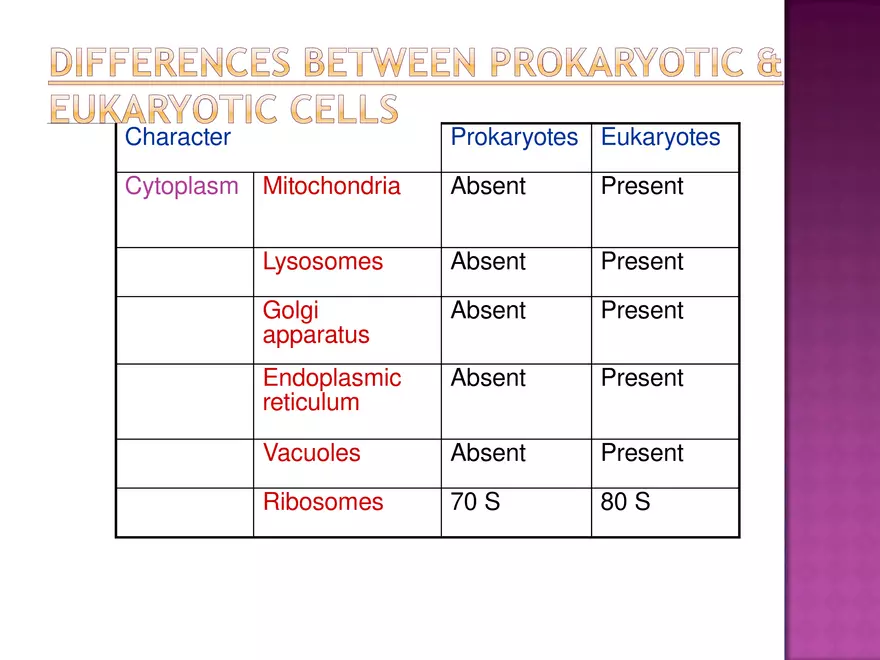 DIFFERENCES BETWEEN PROKARYOTIC & EUKARYOTIC CELLS

| Character | | Prokaryotes | Eukaryotes |
|---|---|---|---|
| Cytoplasm | Mitochondria | Absent | Present |
| | Lysosomes | Absent | Present |
| | Golgi apparatus | Absent | Present |
| | Endoplasmic reticulum | Absent | Present |
| | Vacuoles | Absent | Present |
| | Ribosomes | 70 S | 80 S |